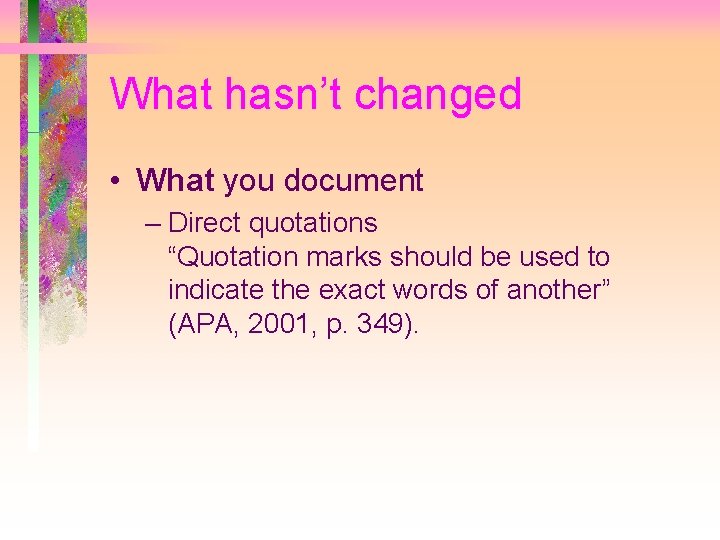 What hasn’t changed

• What you document

– Direct quotations
“Quotation marks should be used to indicate the exact words of another” (APA, 2001, p. 349).